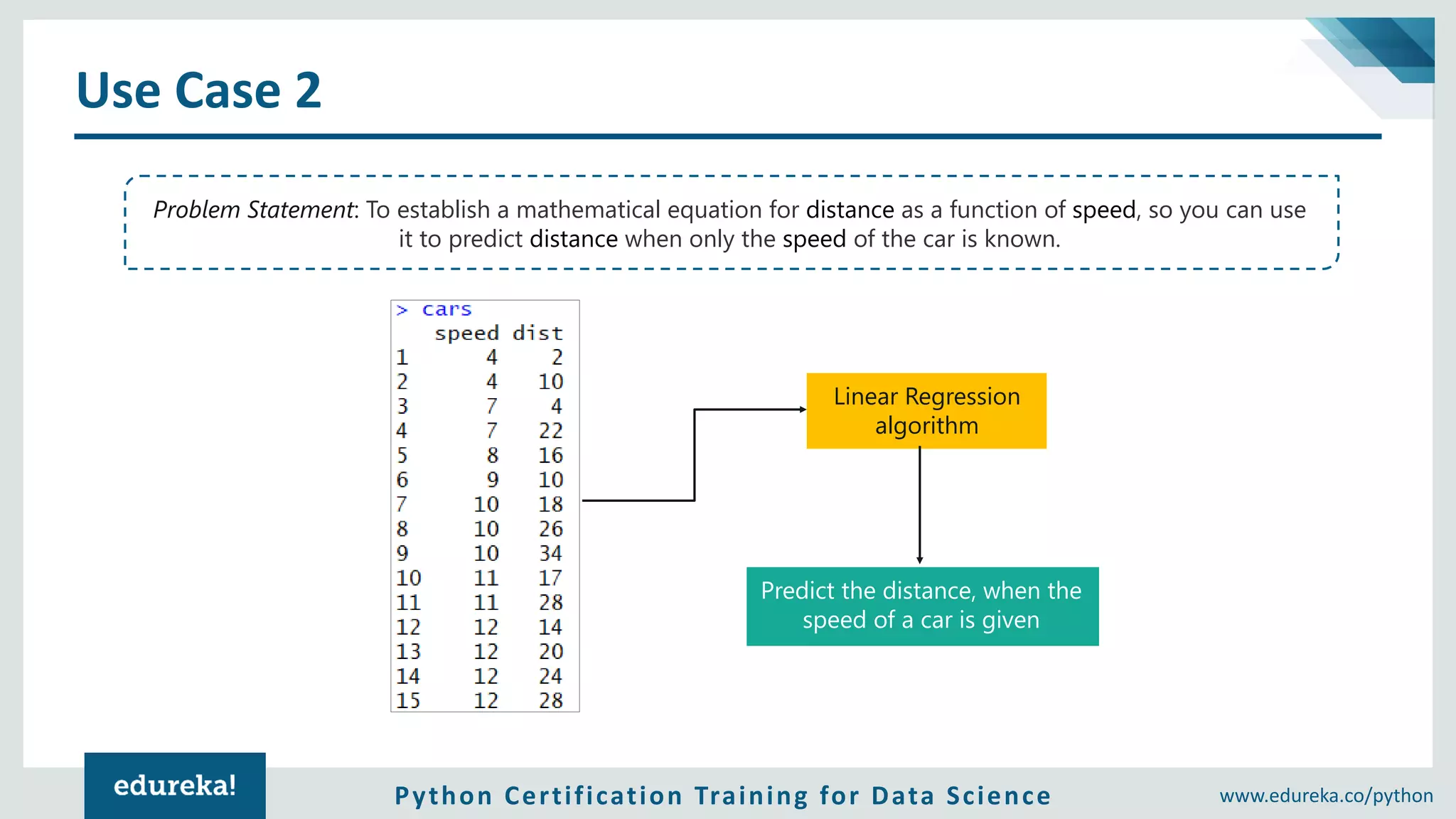 Use Case 2

Problem Statement: To establish a mathematical equation for distance as a function of speed, so you can use it to predict distance when only the speed of the car is known.

> cars

|  | speed | dist |
|---|---|---|
| 1 | 4 | 2 |
| 2 | 4 | 10 |
| 3 | 7 | 4 |
| 4 | 7 | 22 |
| 5 | 8 | 16 |
| 6 | 9 | 10 |
| 7 | 10 | 18 |
| 8 | 10 | 26 |
| 9 | 10 | 34 |
| 10 | 11 | 17 |
| 11 | 11 | 28 |
| 12 | 12 | 14 |
| 13 | 12 | 20 |
| 14 | 12 | 24 |
| 15 | 12 | 28 |

Linear Regression algorithm

Predict the distance, when the speed of a car is given

edureka!

Python Certification Training for Data Science

www.edureka.co/python